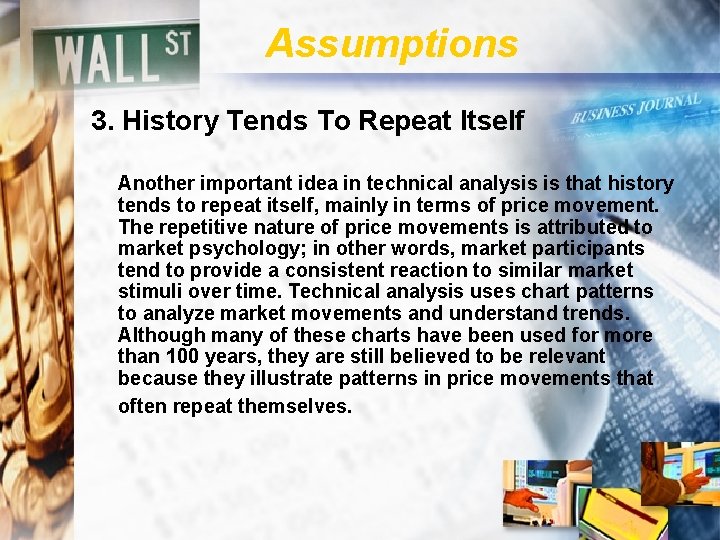 WALL ST

Assumptions

BUSINESS JOURNAL

3. History Tends To Repeat Itself

Another important idea in technical analysis is that history tends to repeat itself, mainly in terms of price movement. The repetitive nature of price movements is attributed to market psychology; in other words, market participants tend to provide a consistent reaction to similar market stimuli over time. Technical analysis uses chart patterns to analyze market movements and understand trends. Although many of these charts have been used for more than 100 years, they are still believed to be relevant because they illustrate patterns in price movements that often repeat themselves.